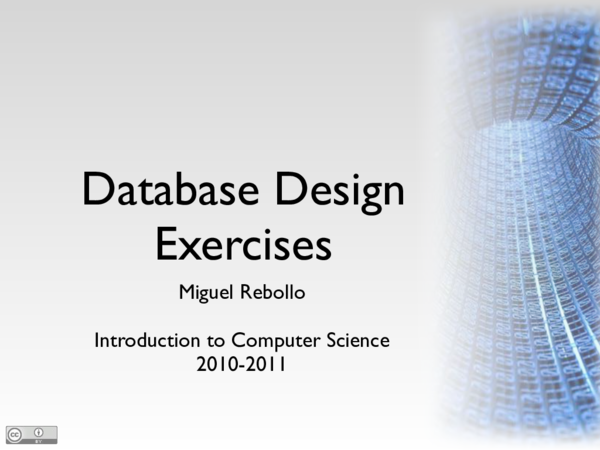 Database Design Exercises

Miguel Rebollo

Introduction to Computer Science
2010-2011

cc BY